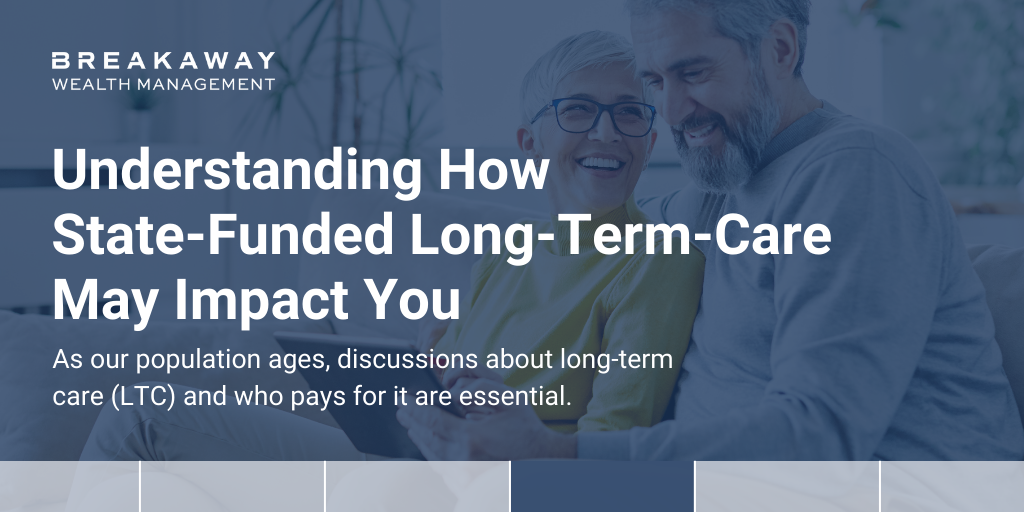 BREAKAWAY
WEALTH MANAGEMENT

Understanding How State-Funded Long-Term-Care May Impact You

As our population ages, discussions about long-term care (LTC) and who pays for it are essential.